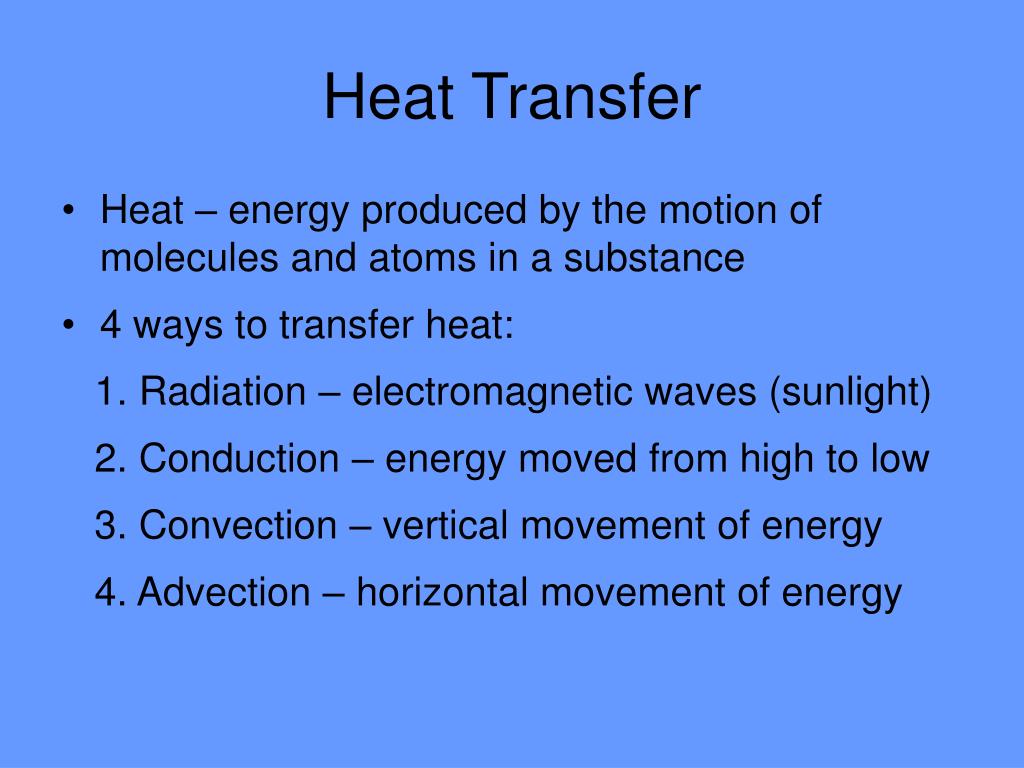 Heat Transfer

• Heat – energy produced by the motion of molecules and atoms in a substance

• 4 ways to transfer heat:

1. Radiation – electromagnetic waves (sunlight)

2. Conduction – energy moved from high to low

3. Convection – vertical movement of energy

4. Advection – horizontal movement of energy